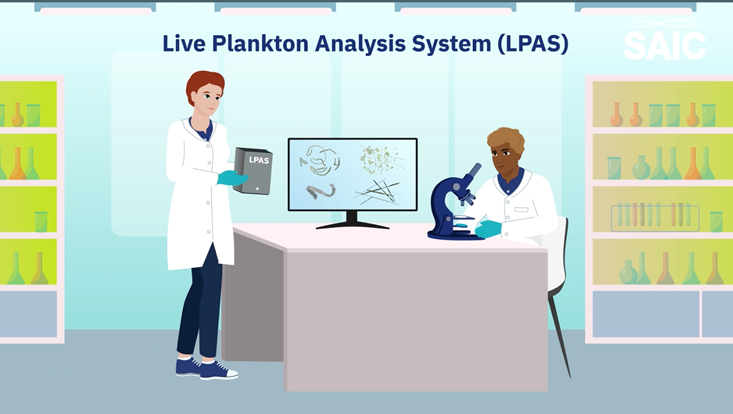 Live Plankton Analysis System (LPAS)

SAIC

LPAS